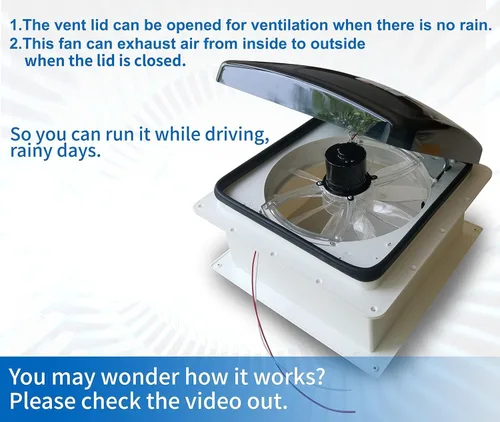 1.The vent lid can be opened for ventilation when there is no rain.
2.This fan can exhaust air from inside to outside when the lid is closed.

So you can run it while driving, rainy days.

You may wonder how it works?
Please check the video out.